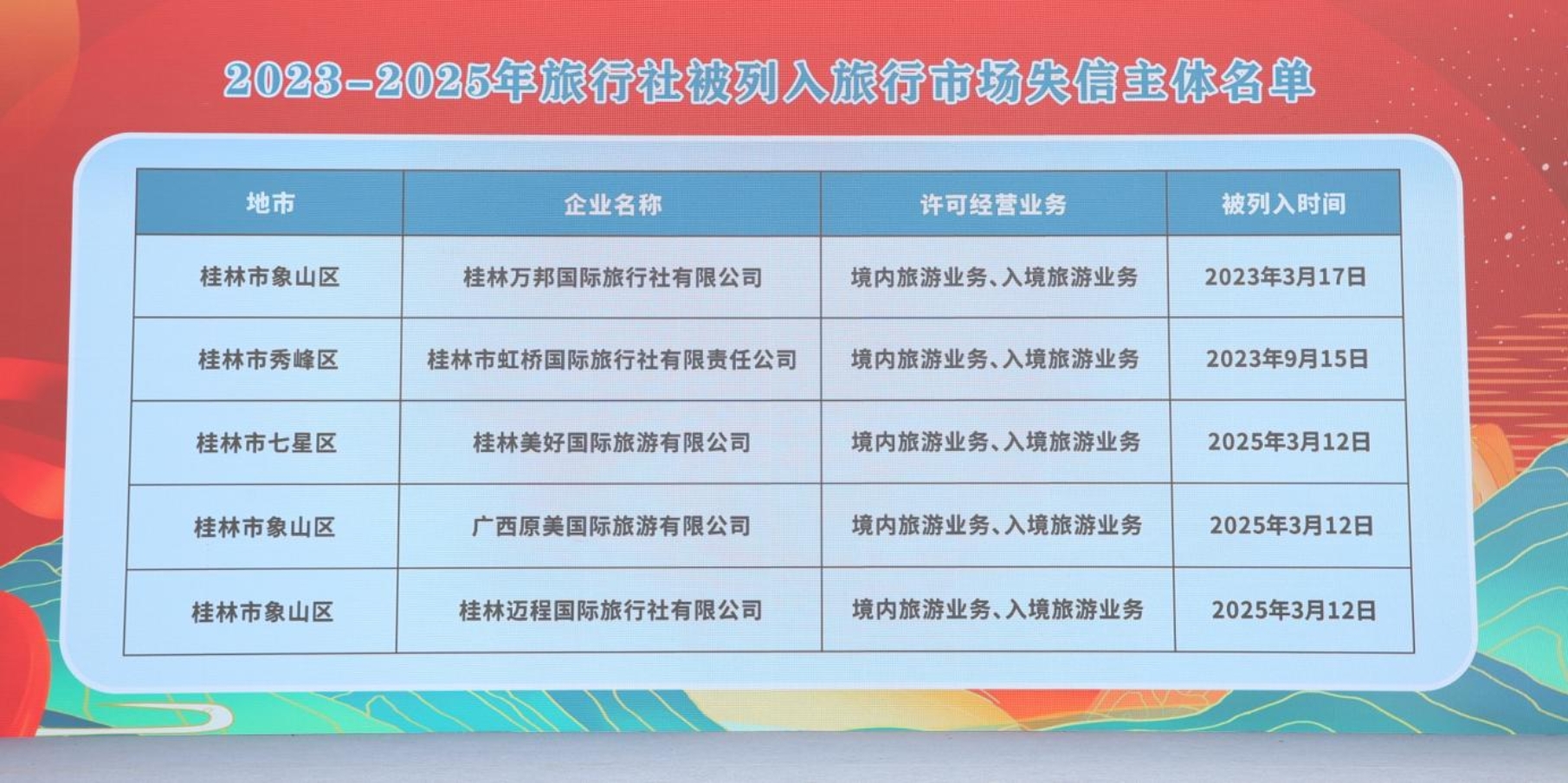 2023-2025年旅行社被列入旅行市场失信主体名单

| 地市 | 企业名称 | 许可经营业务 | 被列入时间 |
|---|---|---|---|
| 桂林市象山区 | 桂林万邦国际旅行社有限公司 | 境内旅游业务、入境旅游业务 | 2023年3月17日 |
| 桂林市秀峰区 | 桂林市虹桥国际旅行社有限责任公司 | 境内旅游业务、入境旅游业务 | 2023年9月15日 |
| 桂林市七星区 | 桂林美好国际旅游有限公司 | 境内旅游业务、入境旅游业务 | 2025年3月12日 |
| 桂林市象山区 | 广西原美国际旅游有限公司 | 境内旅游业务、入境旅游业务 | 2025年3月12日 |
| 桂林市象山区 | 桂林迈程国际旅行社有限公司 | 境内旅游业务、入境旅游业务 | 2025年3月12日 |